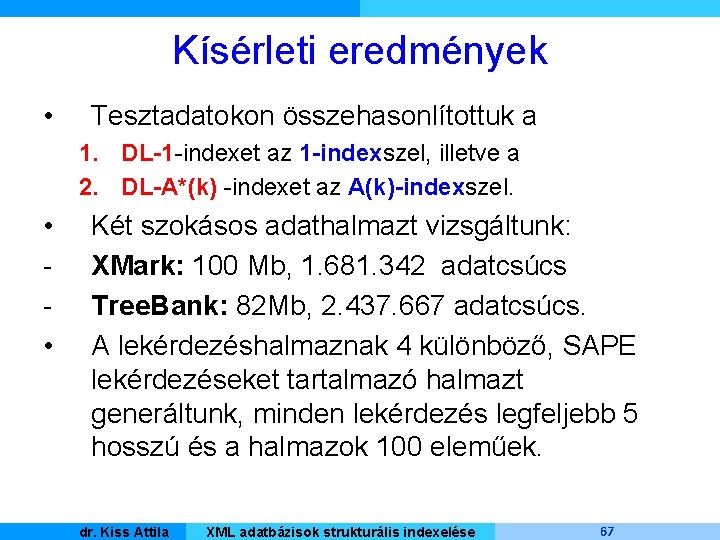 Kísérleti eredmények

• Tesztadatokon összehasonlítottuk a
1. DL-1-indexet az 1-indexszel, illetve a
2. DL-A*(k) -indexet az A(k)-indexszel.
• Két szokásos adathalmazt vizsgáltunk:
- XMark: 100 Mb, 1.681.342 adatcsúcs
- TreeBank: 82Mb, 2.437.667 adatcsúcs.
• A lekérdezéshalmaznak 4 különböző, SAPE lekérdezéseket tartalmazó halmazt generáltunk, minden lekérdezés legfeljebb 5 hosszú és a halmazok 100 eleműek.

dr. Kiss Attila XML adatbázisok strukturális indexelése 67